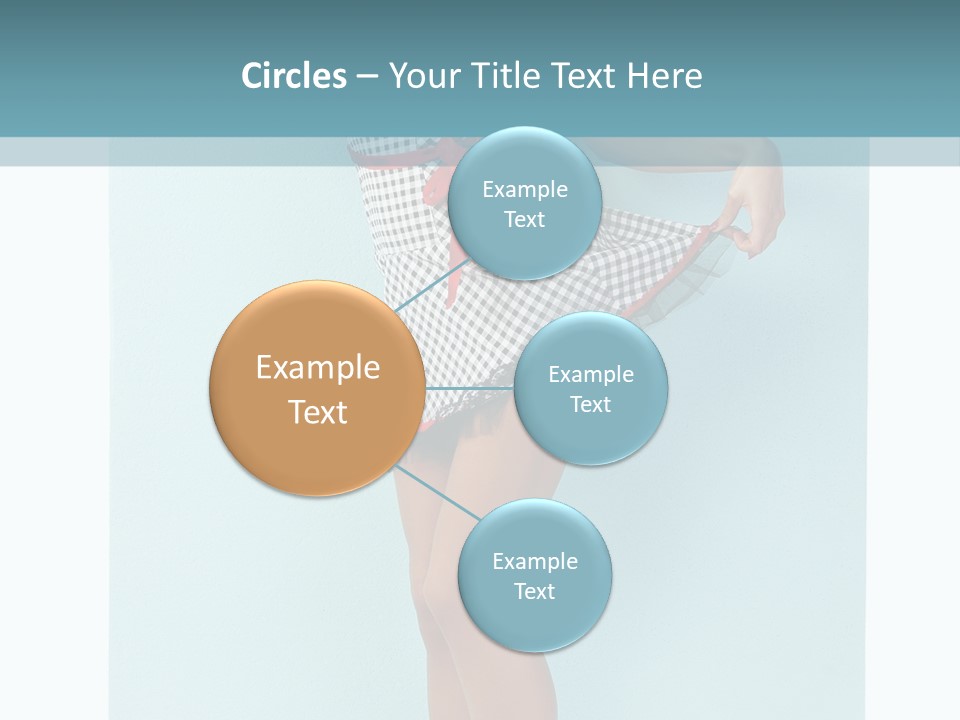 Circles – Your Title Text Here

Example Text

Example Text

Example Text

Example Text